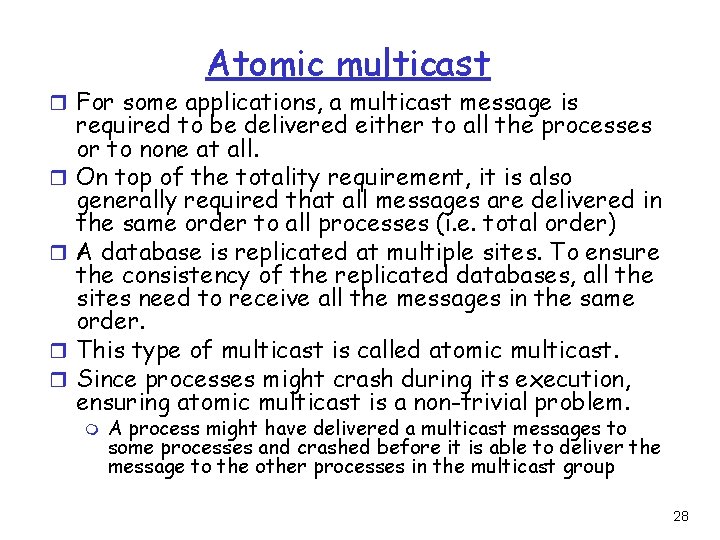 Atomic multicast

For some applications, a multicast message is required to be delivered either to all the processes or to none at all.

On top of the totality requirement, it is also generally required that all messages are delivered in the same order to all processes (i.e. total order)

A database is replicated at multiple sites. To ensure the consistency of the replicated databases, all the sites need to receive all the messages in the same order.

This type of multicast is called atomic multicast.

Since processes might crash during its execution, ensuring atomic multicast is a non-trivial problem.

A process might have delivered a multicast messages to some processes and crashed before it is able to deliver the message to the other processes in the multicast group

28